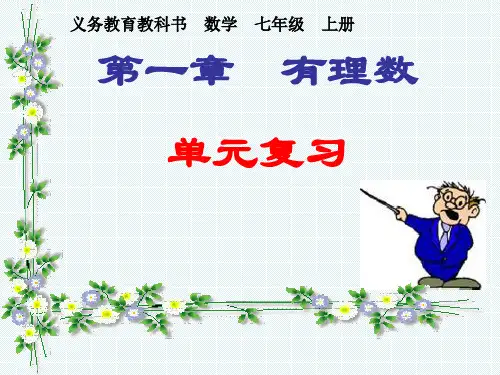 义务教育教科书　数学　七年级　上册

第一章　有理数

单元复习